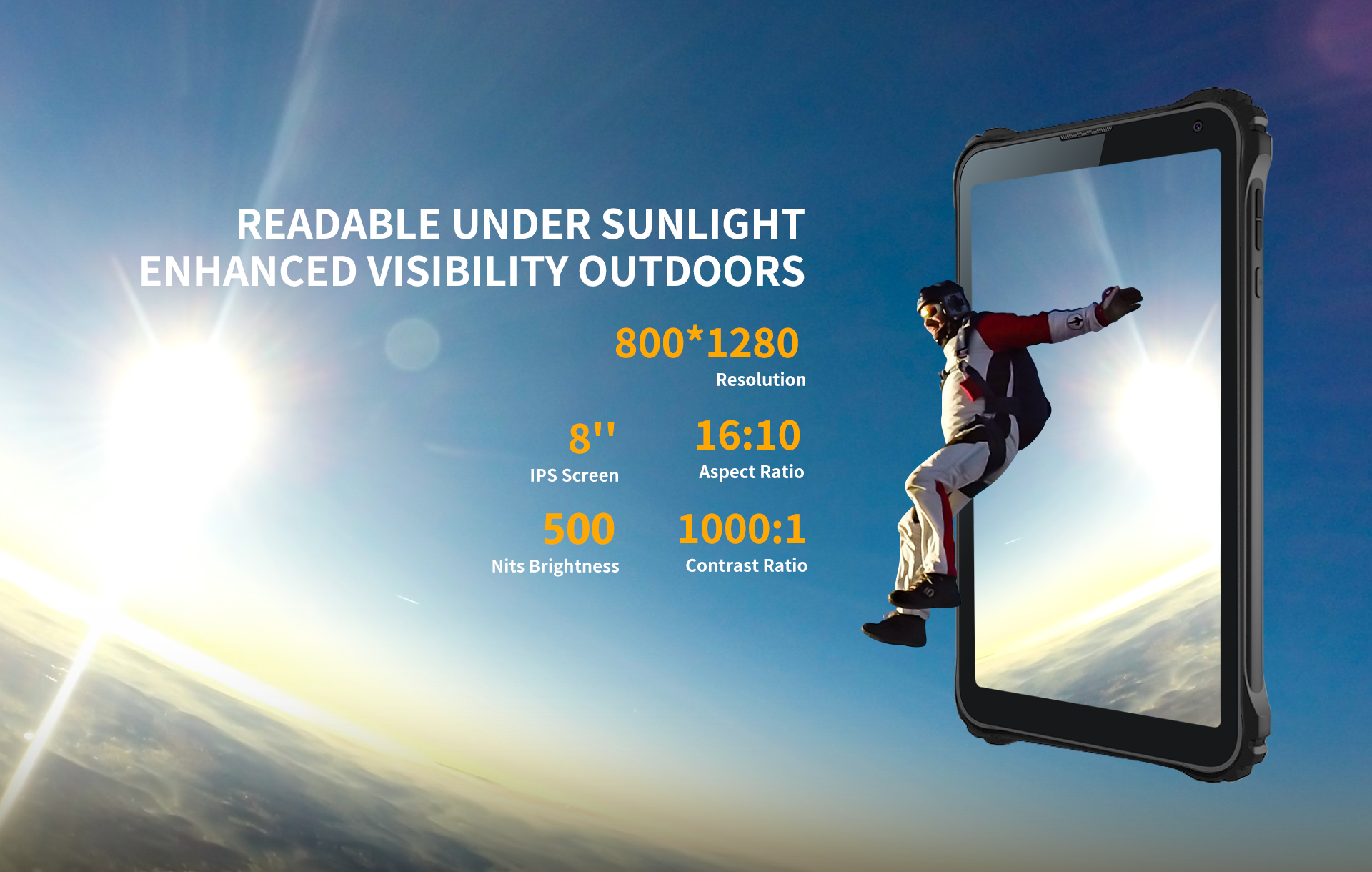 READABLE UNDER SUNLIGHT
ENHANCED VISIBILITY OUTDOORS

800*1280
Resolution

8''
IPS Screen

16:10
Aspect Ratio

500
Nits Brightness

1000:1
Contrast Ratio